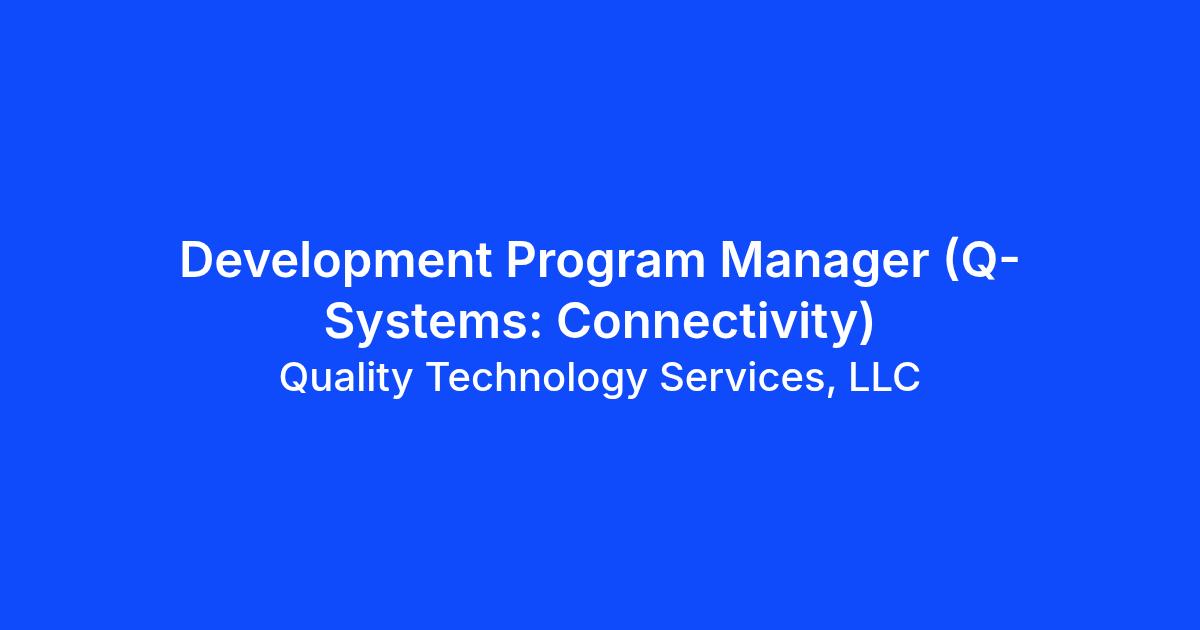 Development Program Manager (Q-Systems: Connectivity)
Quality Technology Services, LLC